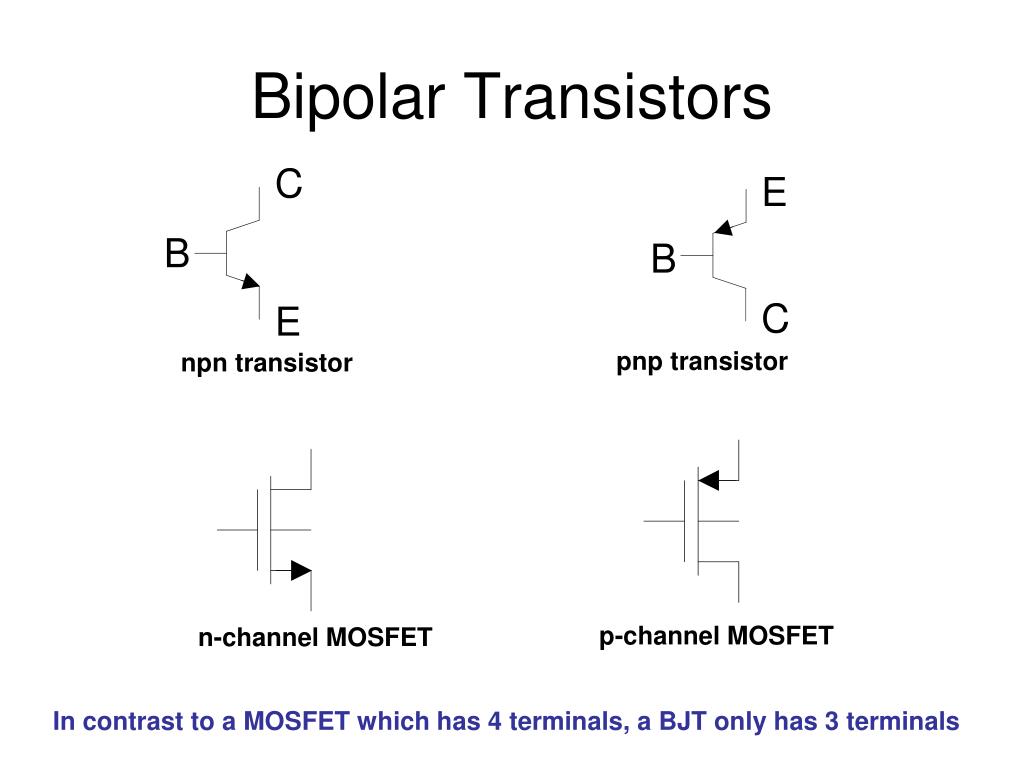 Bipolar Transistors

C
B
E
npn transistor

E
B
C
pnp transistor

n-channel MOSFET

p-channel MOSFET

In contrast to a MOSFET which has 4 terminals, a BJT only has 3 terminals